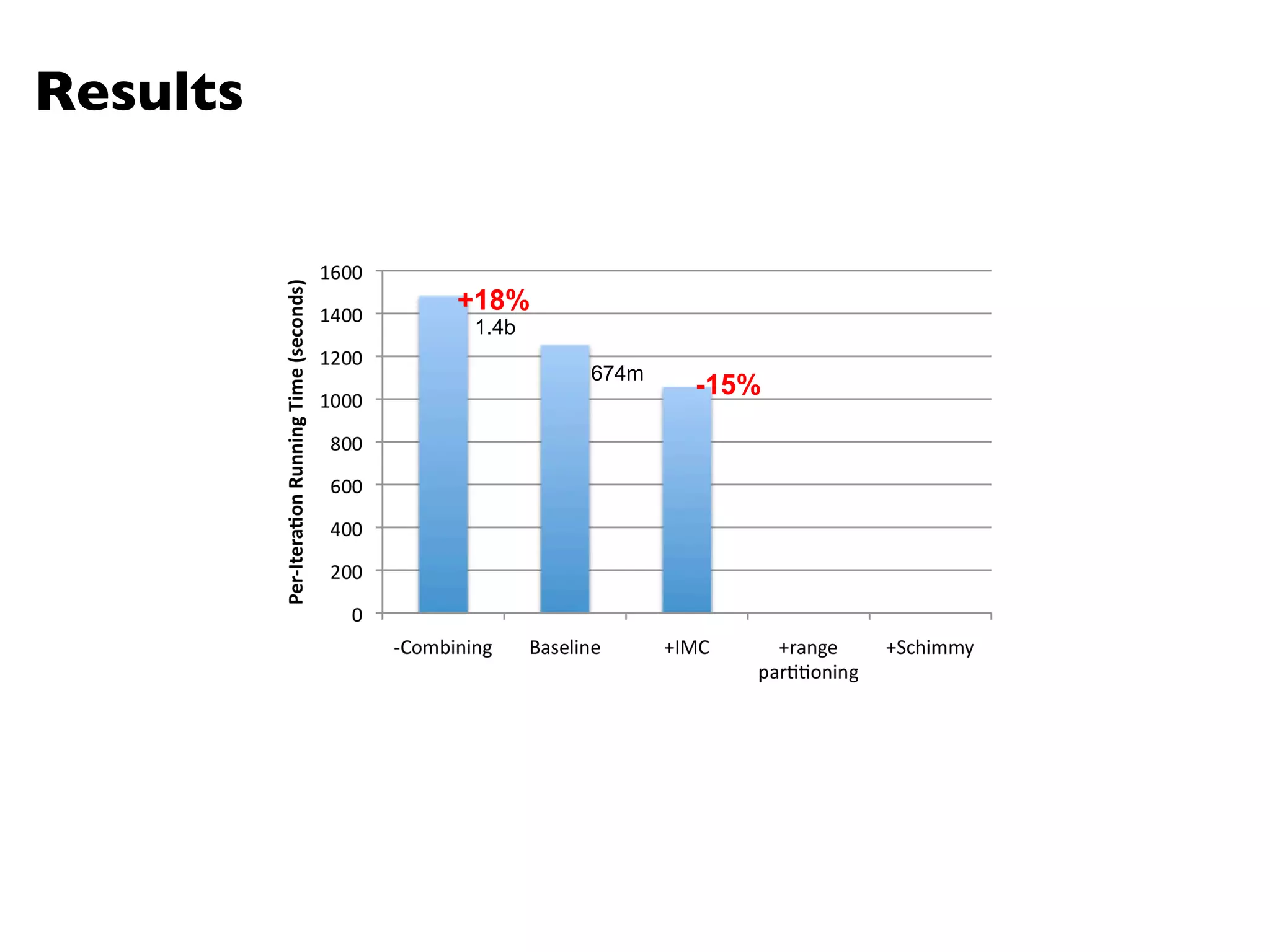 Results

Per-Iteration Running Time (seconds)

1600
1400
1200
1000
800
600
400
200
0

+18%
1.4b
674m
-15%

-Combining
Baseline
+IMC
+range partitioning
+Schimmy